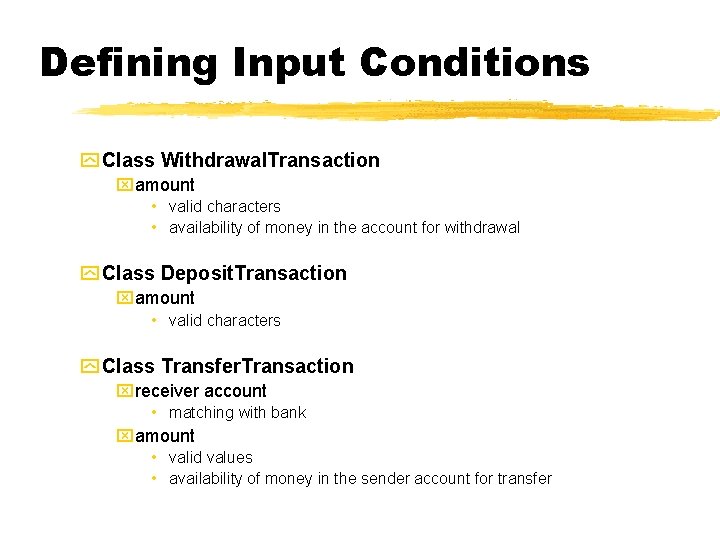 Defining Input Conditions

Class WithdrawalTransaction
amount
• valid characters
• availability of money in the account for withdrawal

Class DepositTransaction
amount
• valid characters

Class TransferTransaction
receiver account
• matching with bank
amount
• valid values
• availability of money in the sender account for transfer